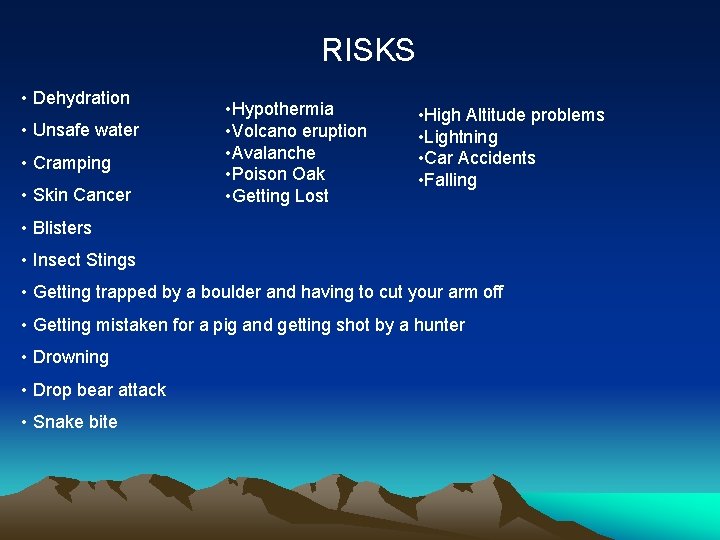 RISKS

• Dehydration
• Unsafe water
• Cramping
• Skin Cancer
• Blisters
• Insect Stings
• Getting trapped by a boulder and having to cut your arm off
• Getting mistaken for a pig and getting shot by a hunter
• Drowning
• Drop bear attack
• Snake bite

•Hypothermia
•Volcano eruption
•Avalanche
•Poison Oak
•Getting Lost

•High Altitude problems
•Lightning
•Car Accidents
•Falling